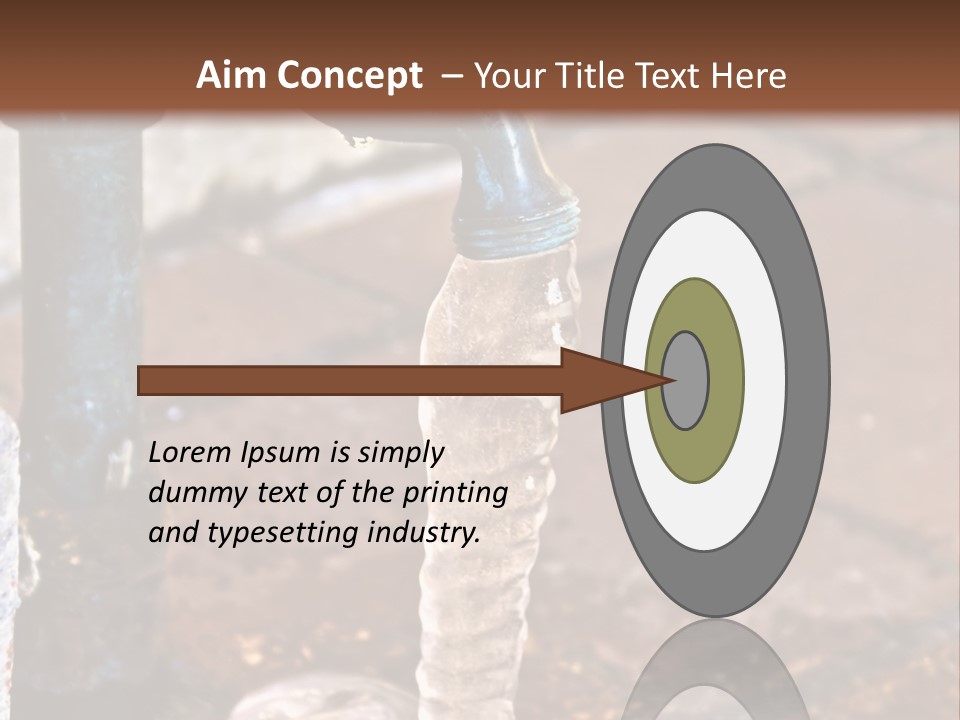 Aim Concept – Your Title Text Here

Lorem Ipsum is simply dummy text of the printing and typesetting industry.